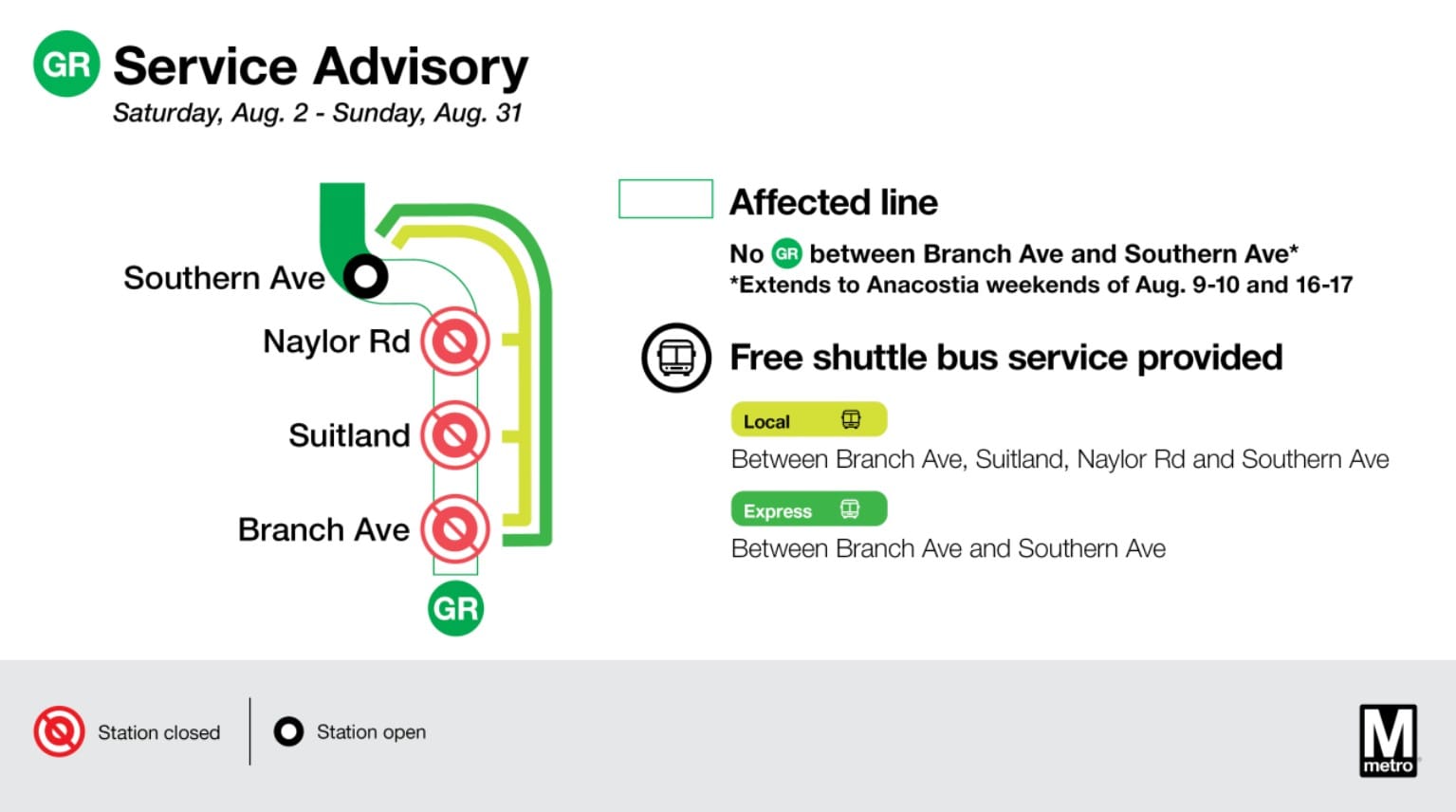 GR Service Advisory
Saturday, Aug. 2 - Sunday, Aug. 31

Southern Ave
Naylor Rd
Suitland
Branch Ave
GR

Affected line
No GR between Branch Ave and Southern Ave*
*Extends to Anacostia weekends of Aug. 9-10 and 16-17

Free shuttle bus service provided

Local
Between Branch Ave, Suitland, Naylor Rd and Southern Ave

Express
Between Branch Ave and Southern Ave

Station closed
Station open

M metro